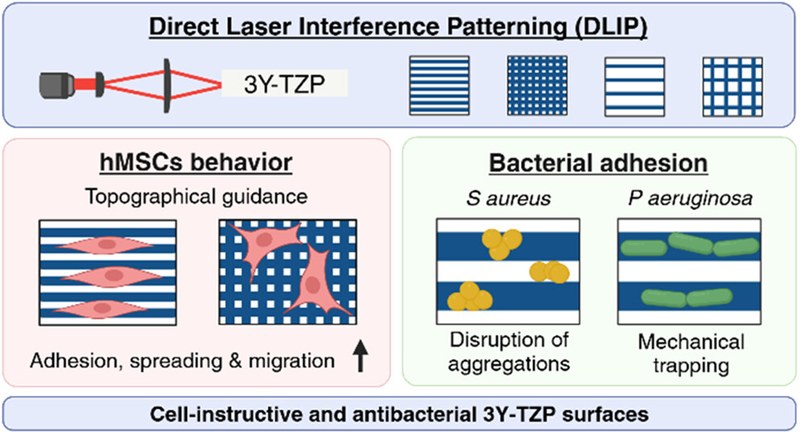 Direct Laser Interference Patterning (DLIP)

3Y-TZP

hMSCs behavior

Topographical guidance

Adhesion, spreading & migration ↑

Bacterial adhesion

S aureus

P aeruginosa

Disruption of aggregations

Mechanical trapping

Cell-instructive and antibacterial 3Y-TZP surfaces